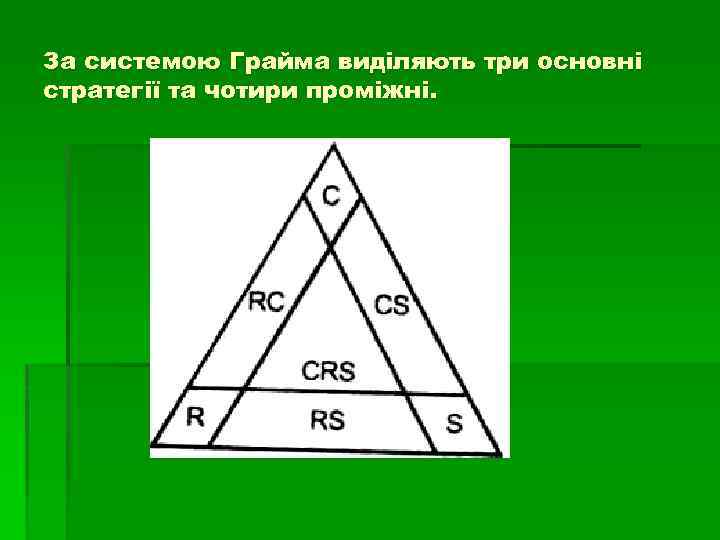 За системою Грайма виділяють три основні стратегії та чотири проміжні.

C

RC

CS

CRS

R

RS

S